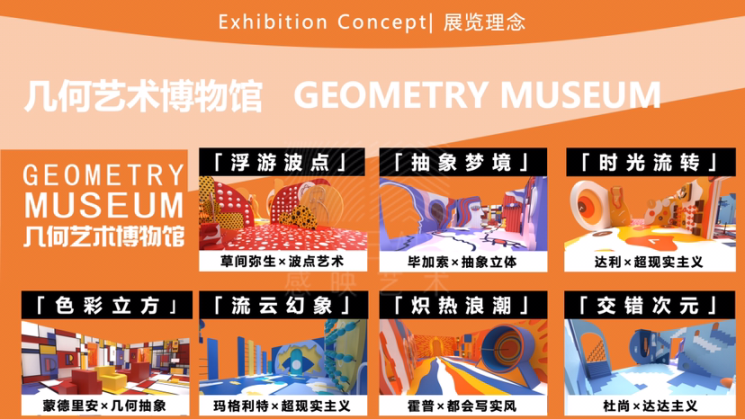 Exhibition Concept| 展览理念

几何艺术博物馆 GEOMETRY MUSEUM

GEOMETRY MUSEUM 几何艺术博物馆

「浮游波点」
草间弥生×波点艺术

「抽象梦境」
毕加索×抽象立体

「时光流转」
达利×超现实主义

「色彩立方」
蒙德里安×几何抽象

「流云幻象」
玛格利特×超现实主义

「炽热浪潮」
霍普×都会写实风

「交错次元」
杜尚×达达主义

感映艺术